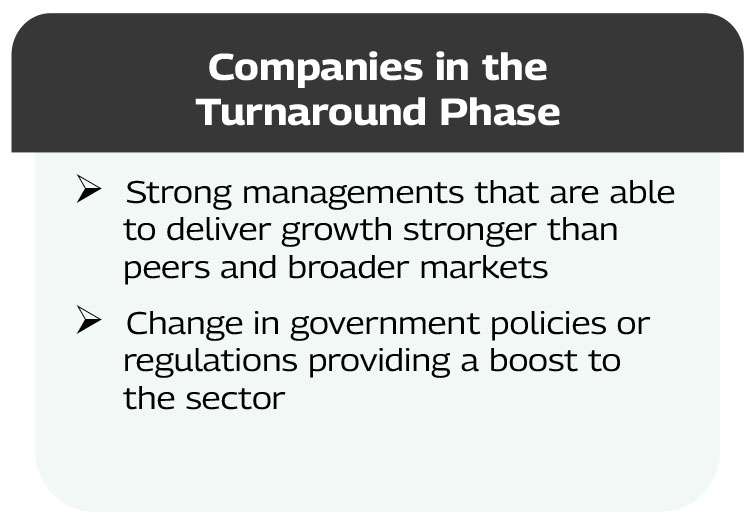 Companies in the Turnaround Phase

➢ Strong managements that are able to deliver growth stronger than peers and broader markets

➢ Change in government policies or regulations providing a boost to the sector